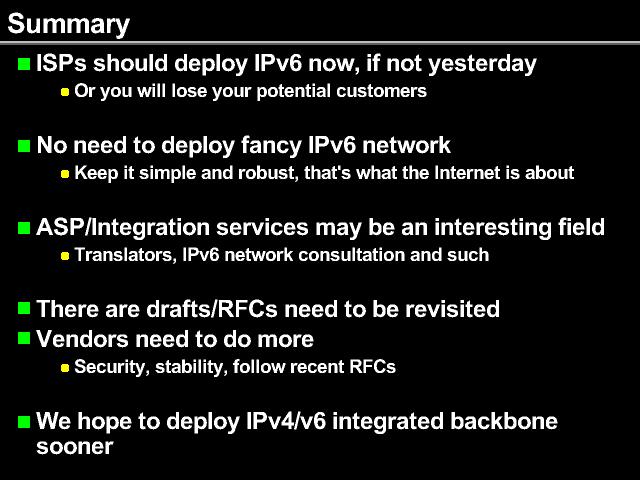 Summary

ISPs should deploy IPv6 now, if not yesterday

Or you will lose your potential customers

No need to deploy fancy IPv6 network

Keep it simple and robust, that's what the Internet is about

ASP/Integration services may be an interesting field

Translators, IPv6 network consultation and such

There are drafts/RFCs need to be revisited

Vendors need to do more

Security, stability, follow recent RFCs

We hope to deploy IPv4/v6 integrated backbone sooner